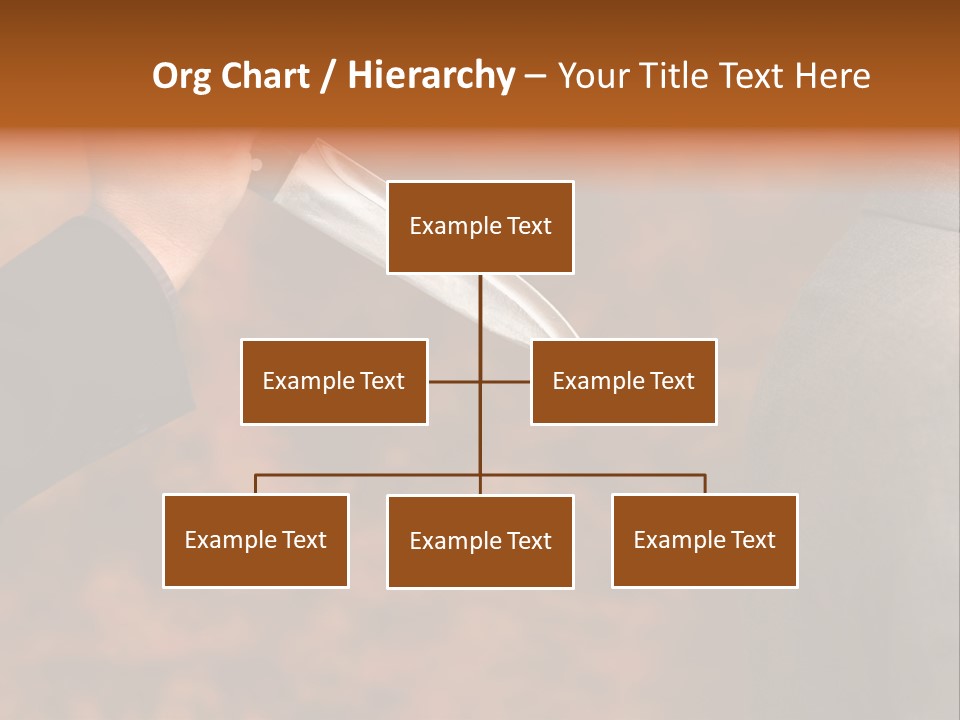 Org Chart / Hierarchy – Your Title Text Here

Example Text

Example Text

Example Text

Example Text

Example Text

Example Text